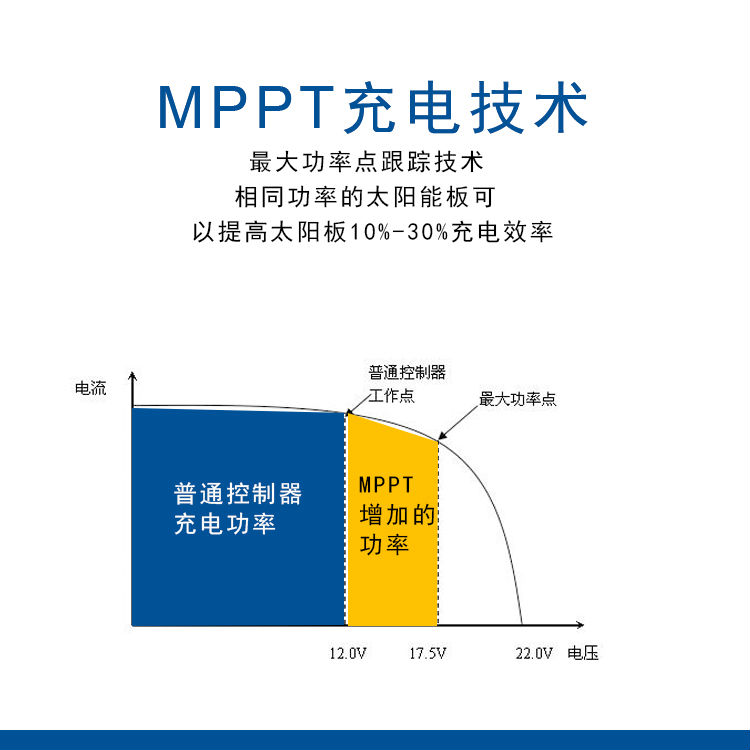 MPPT充电技术

最大功率点跟踪技术
相同功率的太阳能板可
以提高太阳板10%-30%充电效率

电流

普通控制器
工作点

最大功率点

普通控制器
充电功率

MPPT
增加的
功率

12.0V

17.5V

22.0V

电压